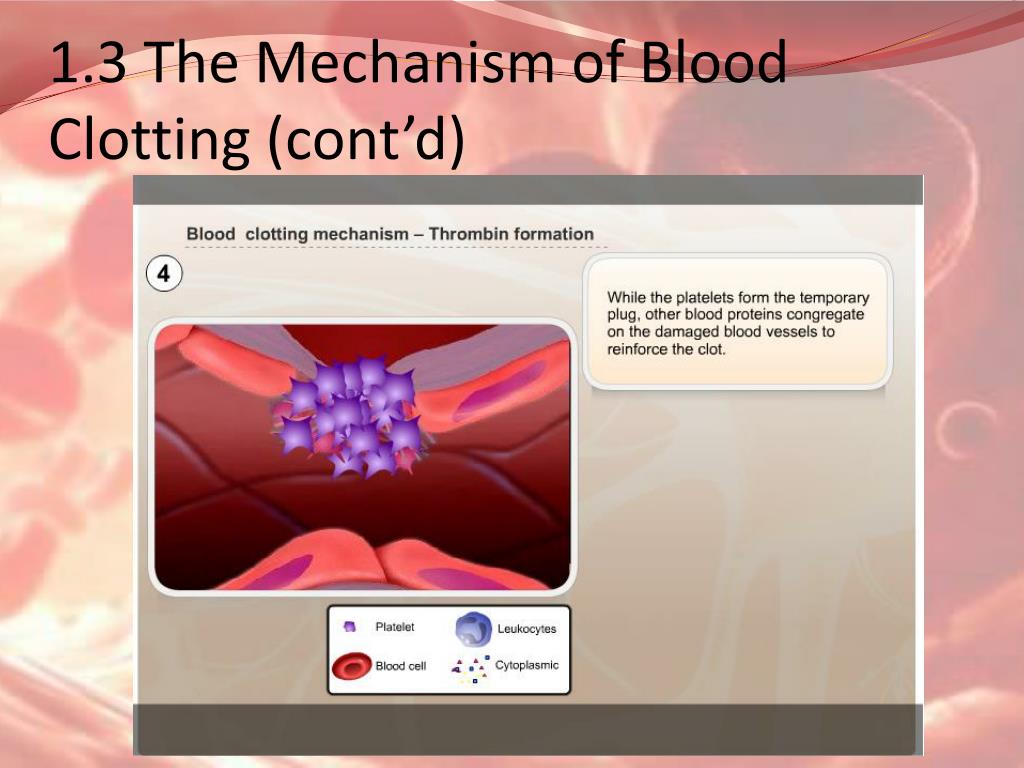 1.3 The Mechanism of Blood Clotting (cont'd)

Blood clotting mechanism – Thrombin formation

4

While the platelets form the temporary plug, other blood proteins congregate on the damaged blood vessels to reinforce the clot.

Platelet
Leukocytes
Blood cell
Cytoplasmic